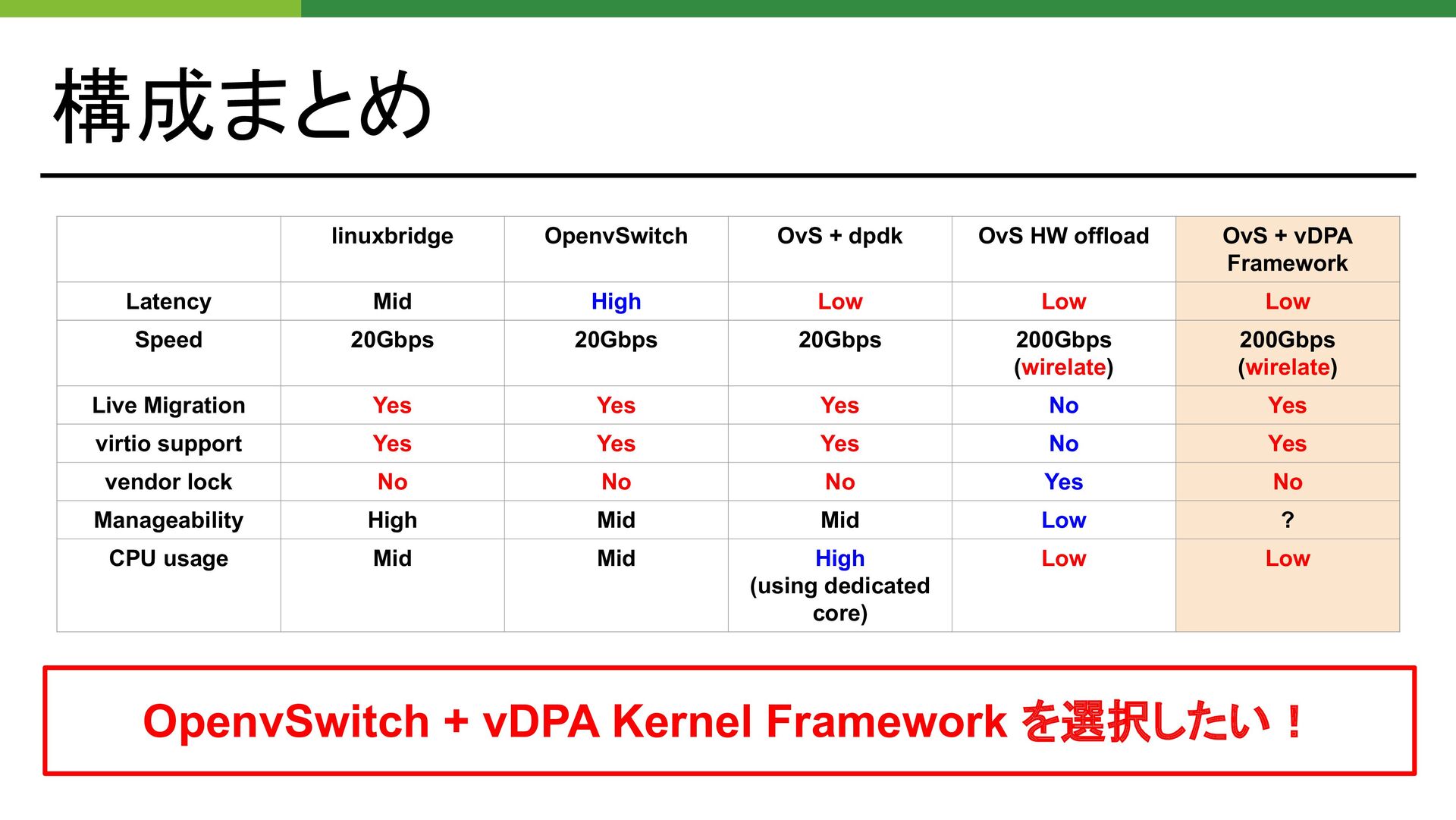 構成まとめ

|  | linuxbridge | OpenvSwitch | OvS + dpdk | OvS HW offload | OvS + vDPA Framework |
|---|---|---|---|---|---|
| Latency | Mid | High | Low | Low | Low |
| Speed | 20Gbps | 20Gbps | 20Gbps | 200Gbps (wirelate) | 200Gbps (wirelate) |
| Live Migration | Yes | Yes | Yes | No | Yes |
| virtio support | Yes | Yes | Yes | No | Yes |
| vendor lock | No | No | No | Yes | No |
| Manageability | High | Mid | Mid | Low | ? |
| CPU usage | Mid | Mid | High (using dedicated core) | Low | Low |

OpenvSwitch + vDPA Kernel Framework を選択したい！